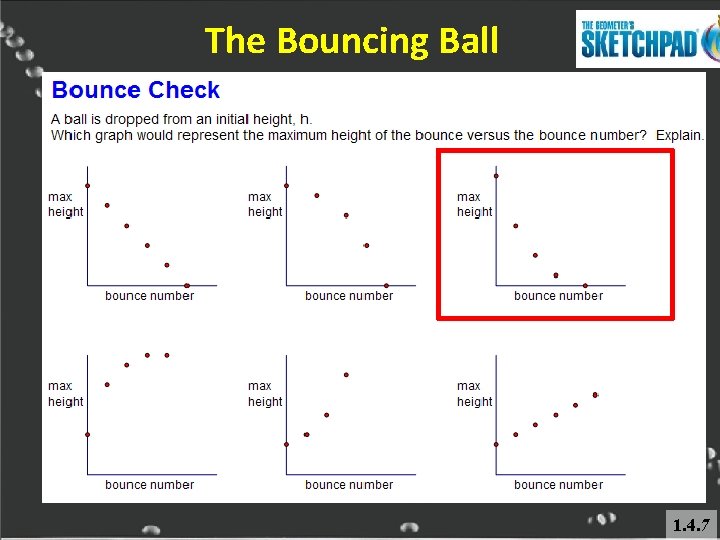 The Bouncing Ball

THE GEOMETER'S SKETCHPAD

Bounce Check

A ball is dropped from an initial height, h.
Which graph would represent the maximum height of the bounce versus the bounce number? Explain.

max height
bounce number

max height
bounce number

max height
bounce number

max height
bounce number

max height
bounce number

max height
bounce number

1.4.7